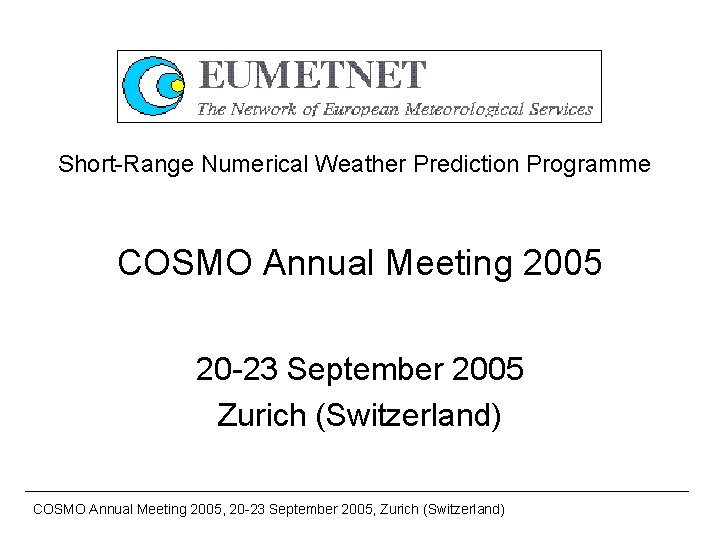 EUMETNET
The Network of European Meteorological Services

Short-Range Numerical Weather Prediction Programme

COSMO Annual Meeting 2005

20-23 September 2005
Zurich (Switzerland)

COSMO Annual Meeting 2005, 20-23 September 2005, Zurich (Switzerland)